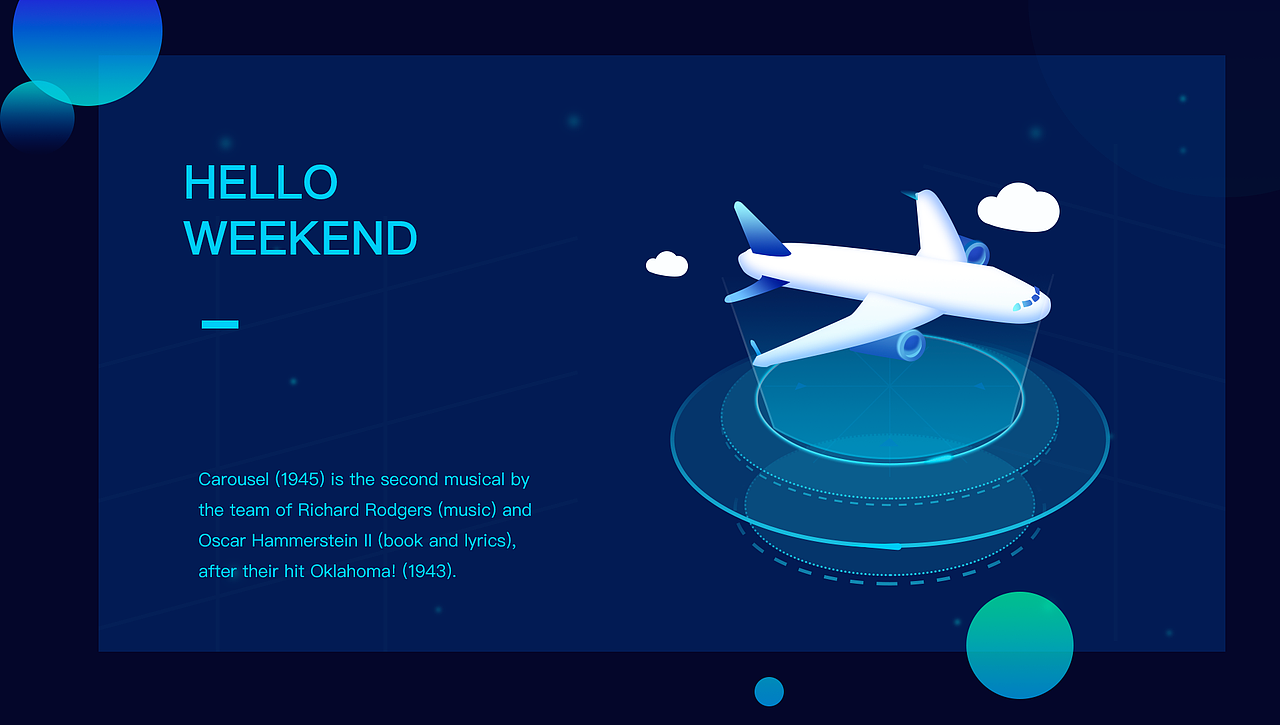 HELLO
WEEKEND

Carousel (1945) is the second musical by the team of Richard Rodgers (music) and Oscar Hammerstein II (book and lyrics), after their hit Oklahoma! (1943).